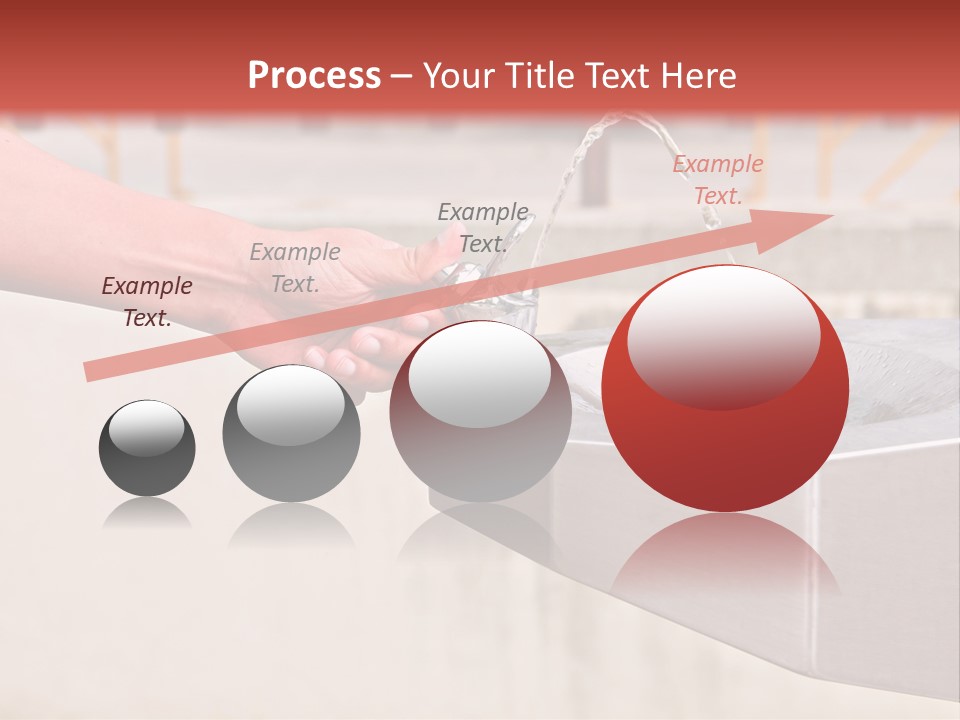 Process – Your Title Text Here

Example Text.

Example Text.

Example Text.

Example Text.